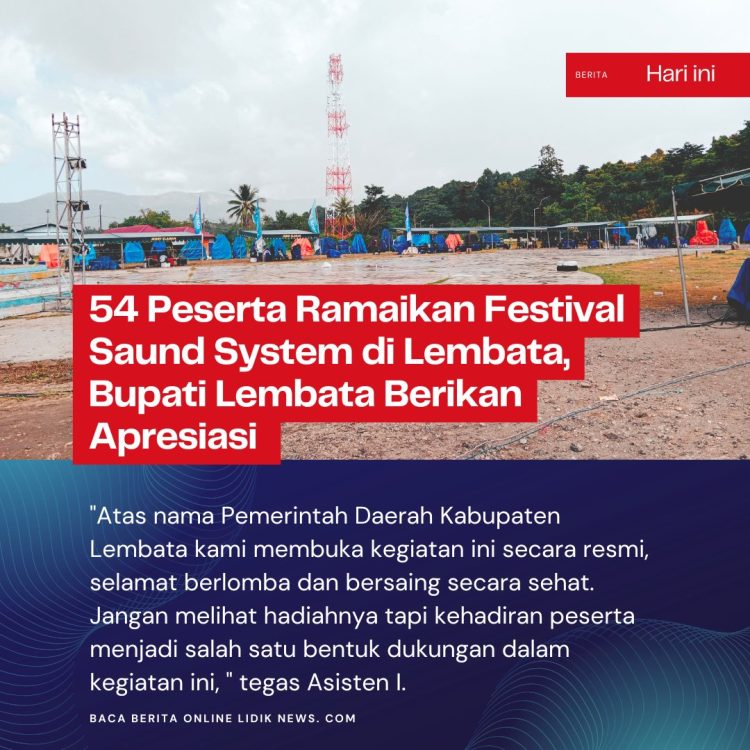 BERITA Hari ini

54 Peserta Ramaikan Festival Saund System di Lembata, Bupati Lembata Berikan Apresiasi

"Atas nama Pemerintah Daerah Kabupaten Lembata kami membuka kegiatan ini secara resmi, selamat berlomba dan bersaing secara sehat. Jangan melihat hadiahnya tapi kehadiran peserta menjadi salah satu bentuk dukungan dalam kegiatan ini, " tegas Asisten I.

BACA BERITA ONLINE LIDIK NEWS. COM